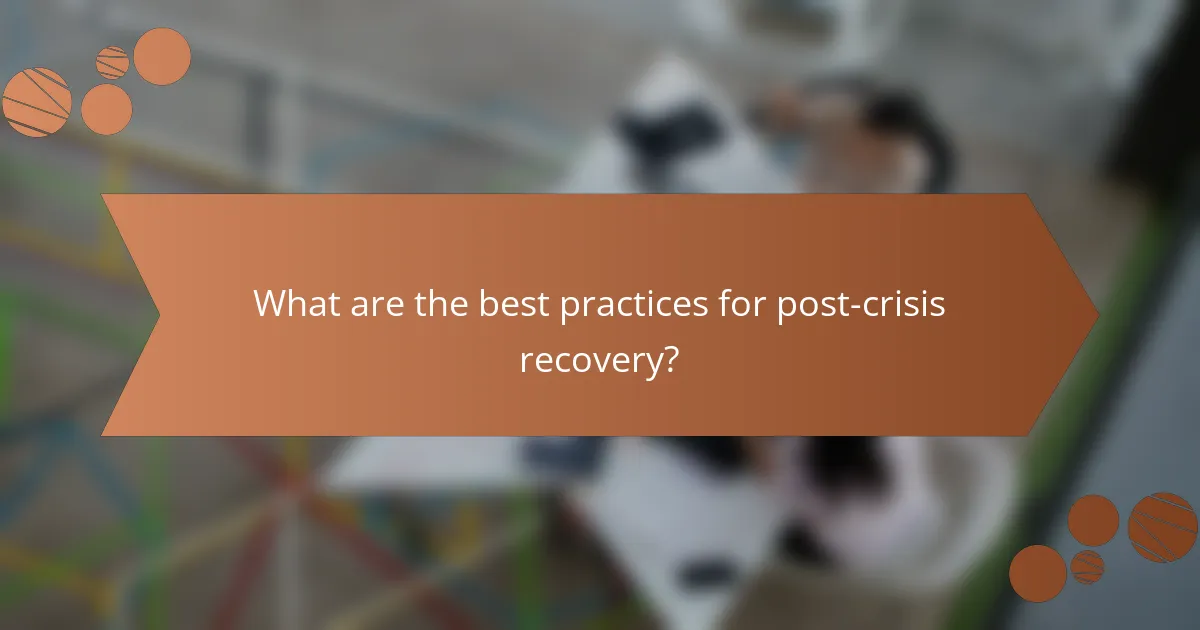 What are the best practices for post-crisis recovery?